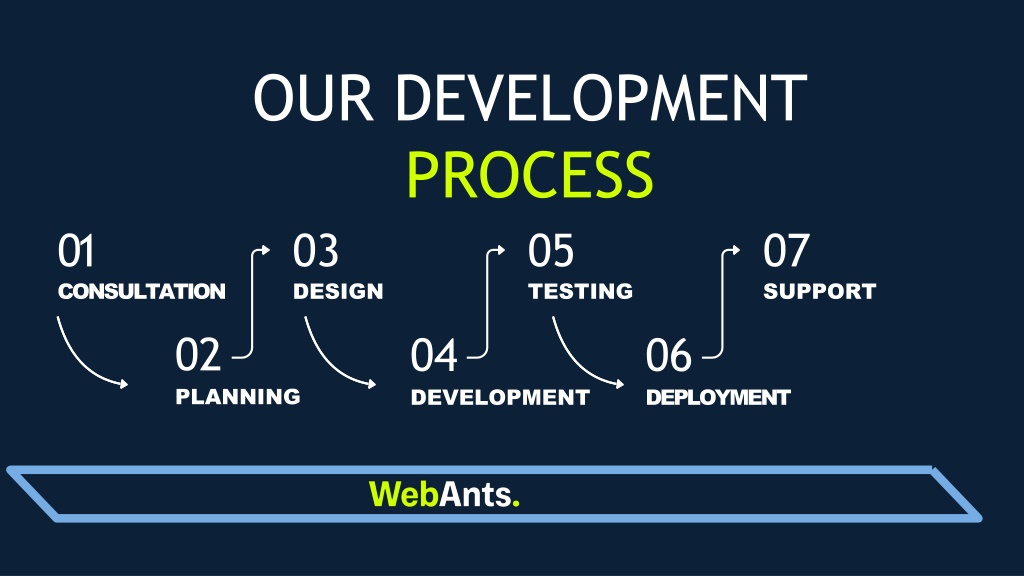 OUR DEVELOPMENT
PROCESS

01
CONSULTATION

02
PLANNING

03
DESIGN

04
DEVELOPMENT

05
TESTING

06
DEPLOYMENT

07
SUPPORT

WebAnts.